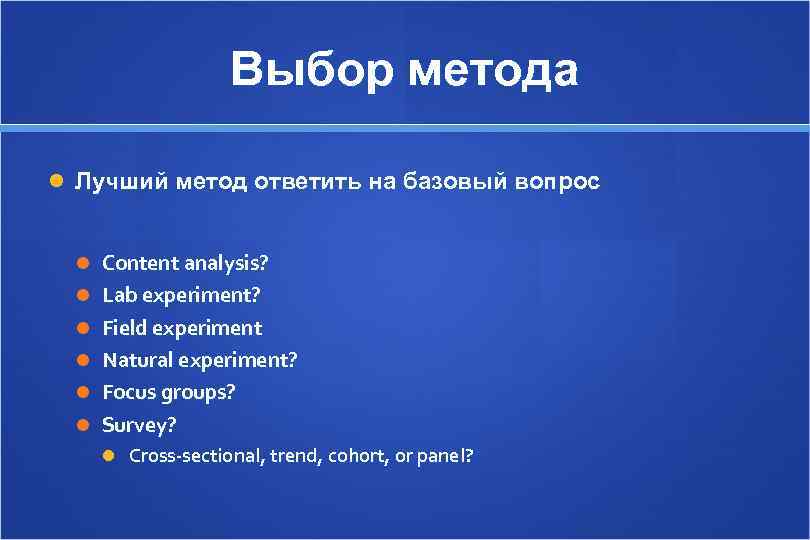 Выбор метода

Лучший метод ответить на базовый вопрос

Content analysis?
Lab experiment?
Field experiment
Natural experiment?
Focus groups?
Survey?
Cross-sectional, trend, cohort, or panel?